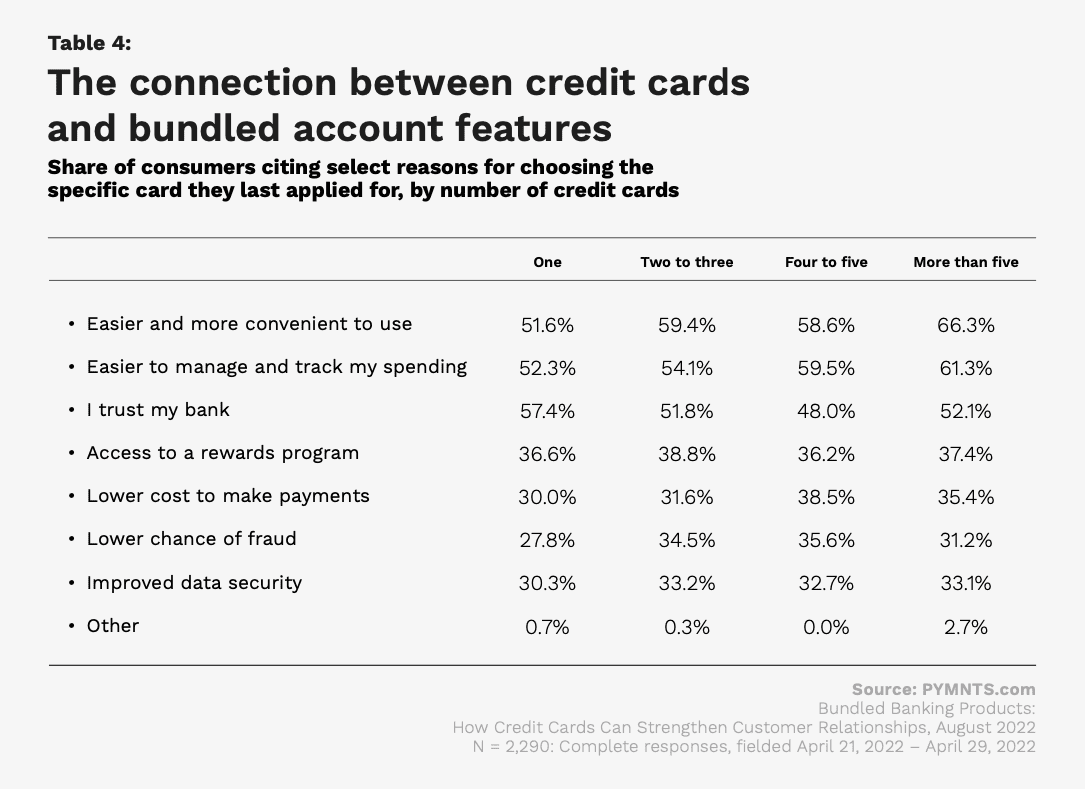 Table 4:

The connection between credit cards and bundled account features

Share of consumers citing select reasons for choosing the specific card they last applied for, by number of credit cards

| | One | Two to three | Four to five | More than five |
|---|---|---|---|---|
| • Easier and more convenient to use | 51.6% | 59.4% | 58.6% | 66.3% |
| • Easier to manage and track my spending | 52.3% | 54.1% | 59.5% | 61.3% |
| • I trust my bank | 57.4% | 51.8% | 48.0% | 52.1% |
| • Access to a rewards program | 36.6% | 38.8% | 36.2% | 37.4% |
| • Lower cost to make payments | 30.0% | 31.6% | 38.5% | 35.4% |
| • Lower chance of fraud | 27.8% | 34.5% | 35.6% | 31.2% |
| • Improved data security | 30.3% | 33.2% | 32.7% | 33.1% |
| • Other | 0.7% | 0.3% | 0.0% | 2.7% |

Source: PYMNTS.com
Bundled Banking Products:
How Credit Cards Can Strengthen Customer Relationships, August 2022
N = 2,290: Complete responses, fielded April 21, 2022 – April 29, 2022